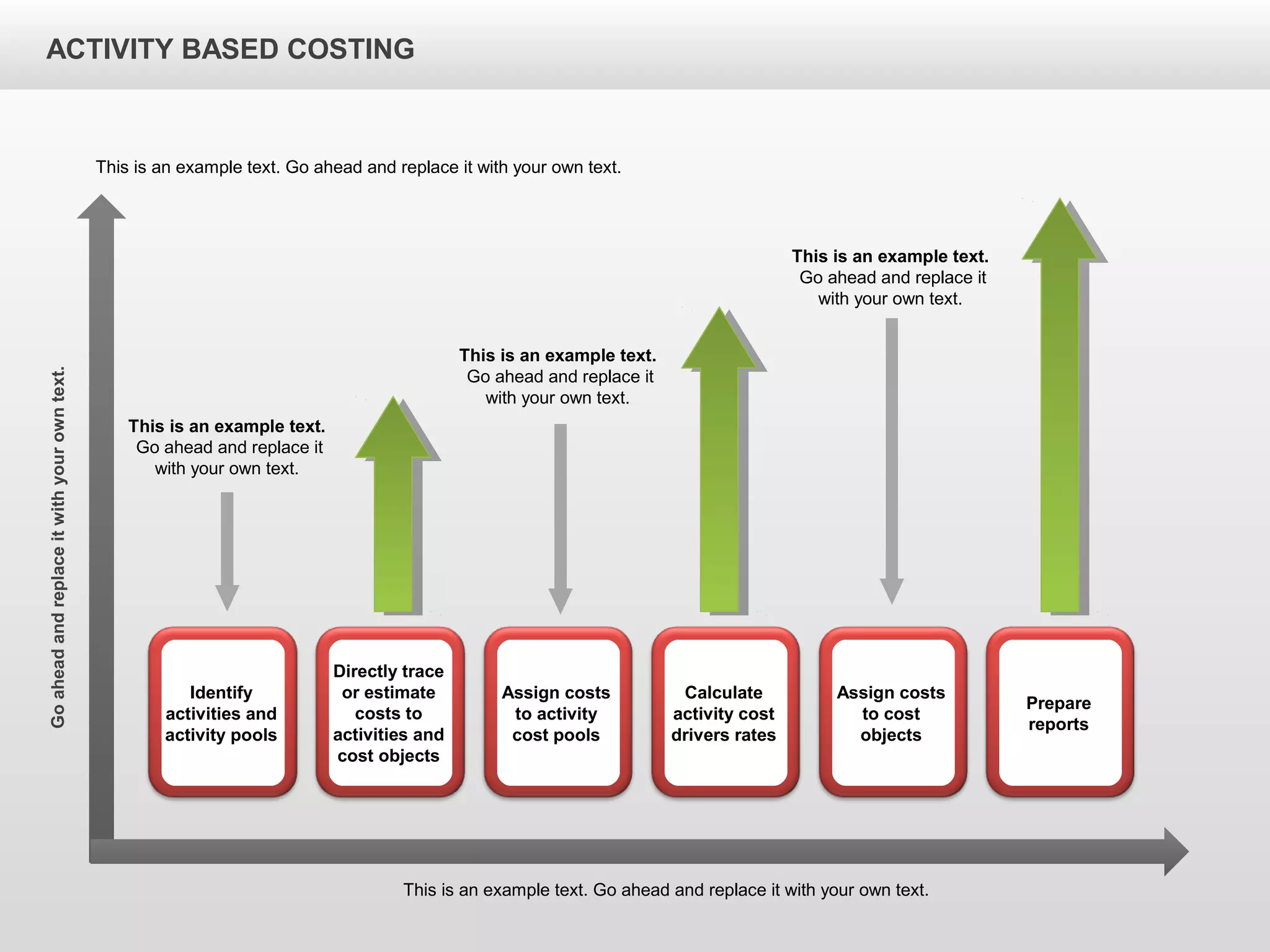 ACTIVITY BASED COSTING

This is an example text. Go ahead and replace it with your own text.

Go ahead and replace it with your own text.

This is an example text. Go ahead and replace it with your own text.

This is an example text. Go ahead and replace it with your own text.

This is an example text. Go ahead and replace it with your own text.

Identify activities and activity pools

Directly trace or estimate costs to activities and cost objects

Assign costs to activity cost pools

Calculate activity cost drivers rates

Assign costs to cost objects

Prepare reports

This is an example text. Go ahead and replace it with your own text.